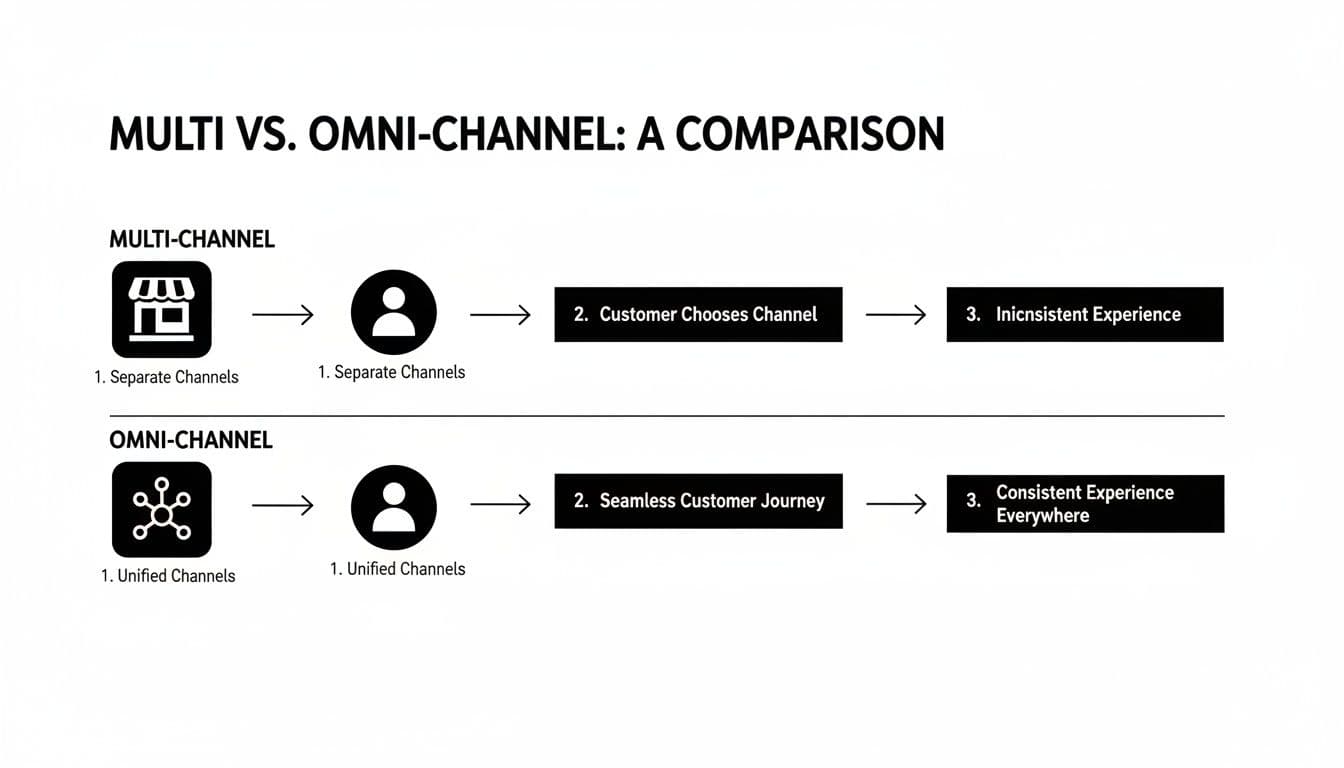 MULTI VS. OMNI-CHANNEL: A COMPARISON

MULTI-CHANNEL

1. Separate Channels

1. Separate Channels

2. Customer Chooses Channel

3. Inicnsistent Experience

OMNI-CHANNEL

1. Unified Channels

1. Unified Channels

2. Seamless Customer Journey

3. Consistent Experience Everywhere